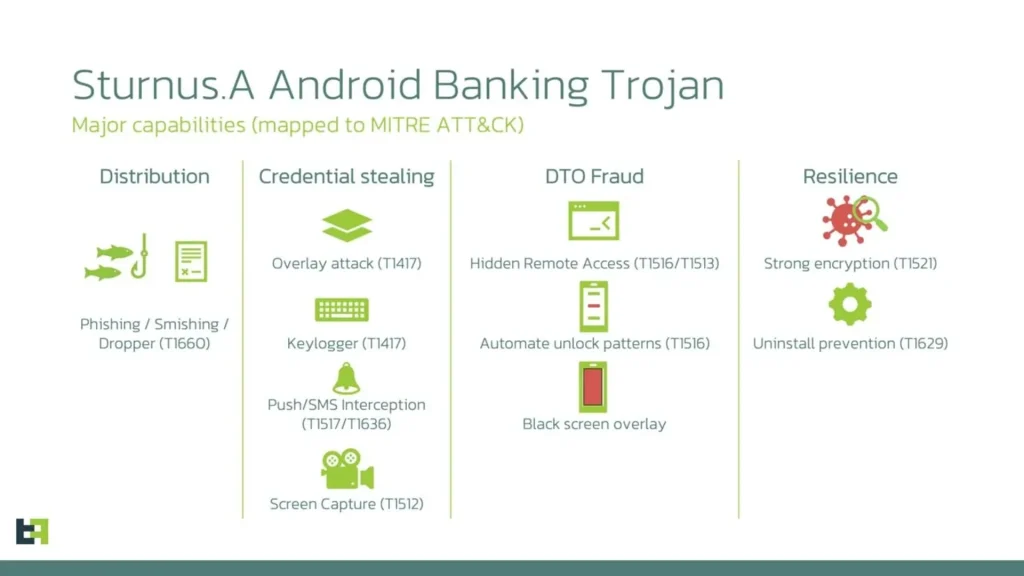 Sturnus.A Android Banking Trojan
Major capabilities (mapped to MITRE ATT&CK)

Distribution

Phishing / Smishing / Dropper (T1660)

Credential stealing

Overlay attack (T1417)

Keylogger (T1417)

Push/SMS Interception (T1517/T1636)

Screen Capture (T1512)

DTO Fraud

Hidden Remote Access (T1516/T1513)

Automate unlock patterns (T1516)

Black screen overlay

Resilience

Strong encryption (T1521)

Uninstall prevention (T1629)